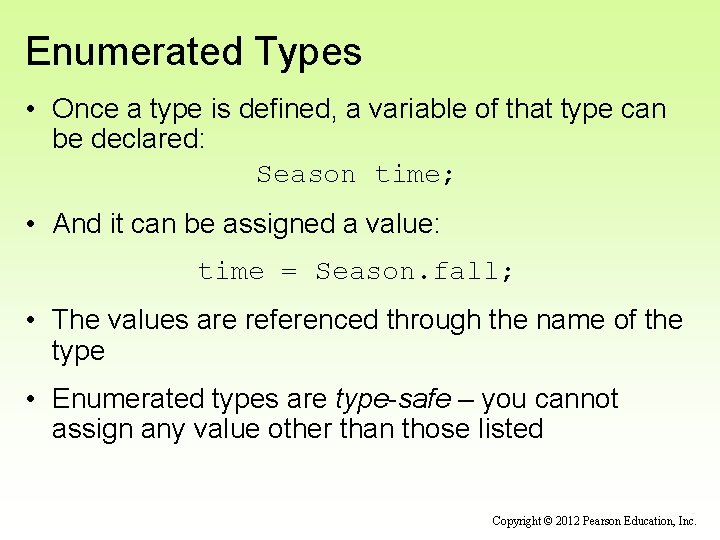 Enumerated Types

• Once a type is defined, a variable of that type can be declared:

Season time;

• And it can be assigned a value:

time = Season.fall;

• The values are referenced through the name of the type

• Enumerated types are type-safe – you cannot assign any value other than those listed

Copyright © 2012 Pearson Education, Inc.